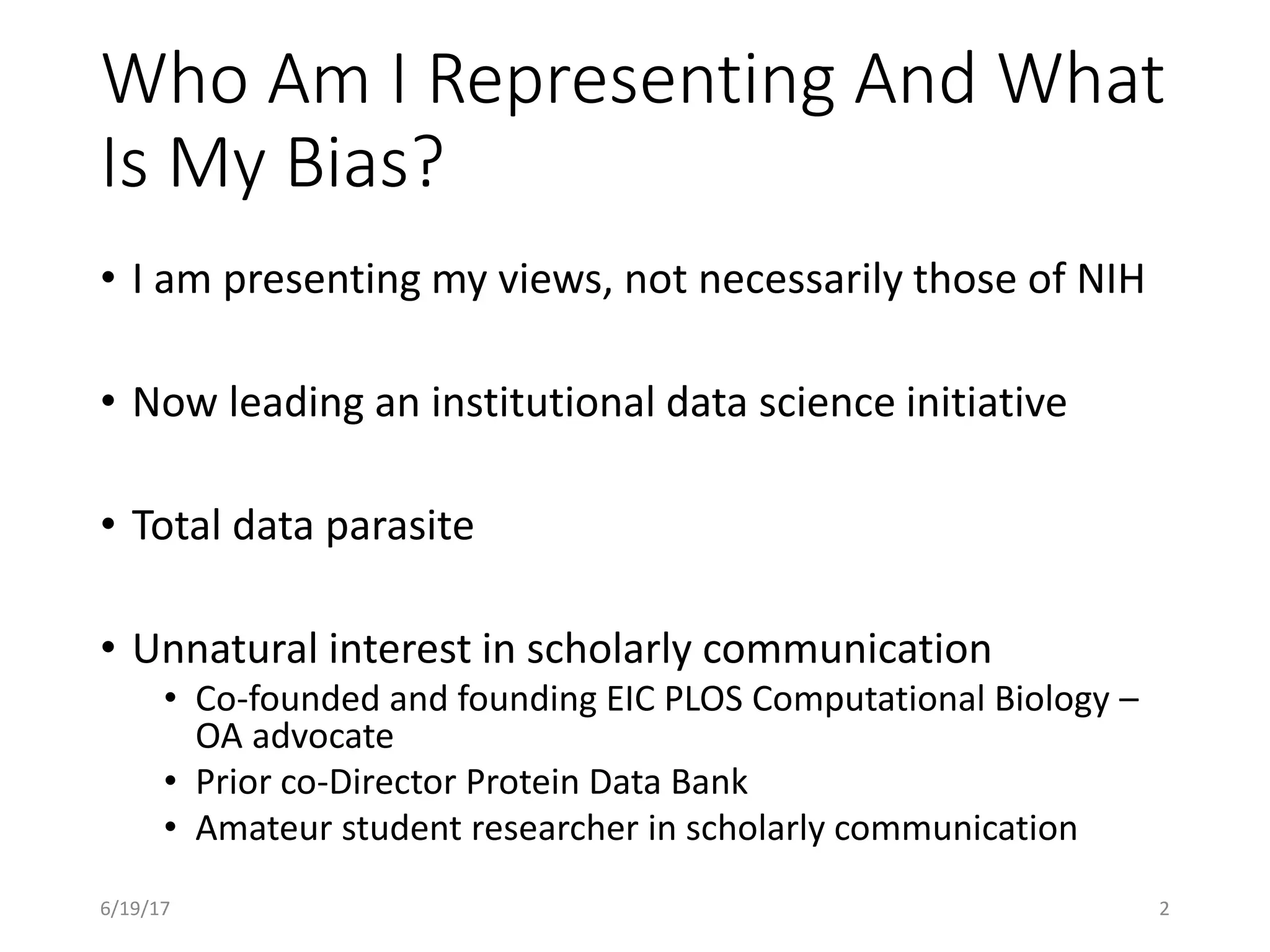 Who Am I Representing And What Is My Bias?

• I am presenting my views, not necessarily those of NIH

• Now leading an institutional data science initiative

• Total data parasite

• Unnatural interest in scholarly communication
  • Co-founded and founding EIC PLOS Computational Biology – OA advocate
  • Prior co-Director Protein Data Bank
  • Amateur student researcher in scholarly communication

6/19/17

2